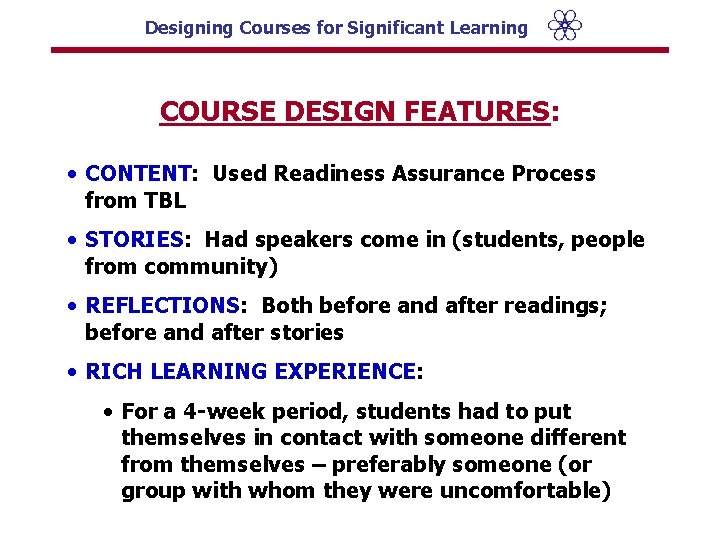 Designing Courses for Significant Learning

COURSE DESIGN FEATURES:

• CONTENT: Used Readiness Assurance Process from TBL

• STORIES: Had speakers come in (students, people from community)

• REFLECTIONS: Both before and after readings; before and after stories

• RICH LEARNING EXPERIENCE:

• For a 4-week period, students had to put themselves in contact with someone different from themselves – preferably someone (or group with whom they were uncomfortable)